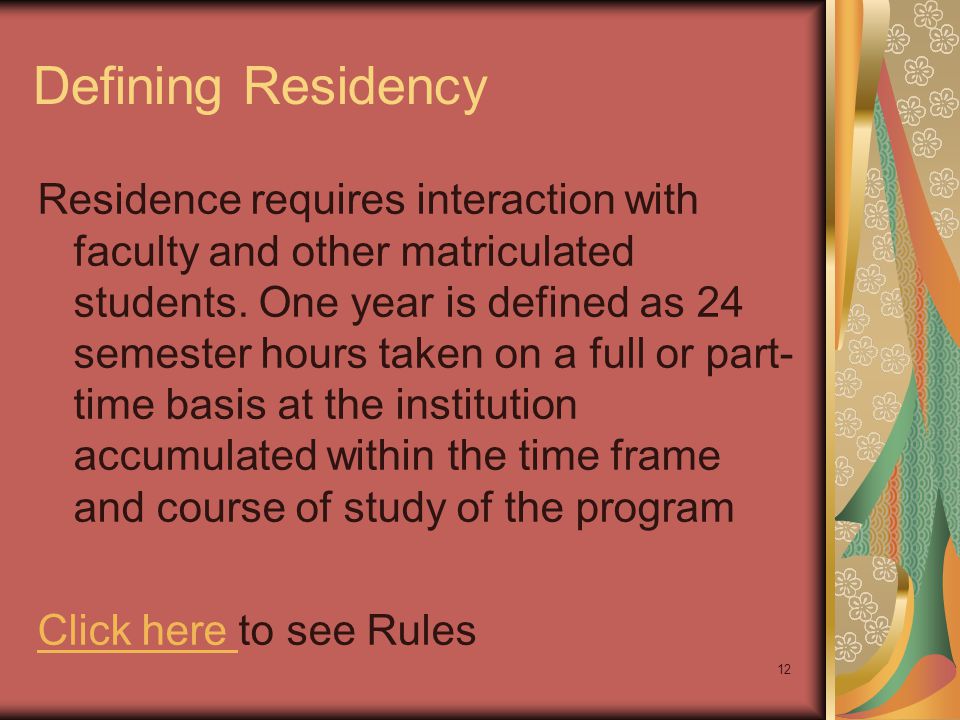 Defining Residency

Residence requires interaction with faculty and other matriculated students. One year is defined as 24 semester hours taken on a full or part-time basis at the institution accumulated within the time frame and course of study of the program

Click here to see Rules

12